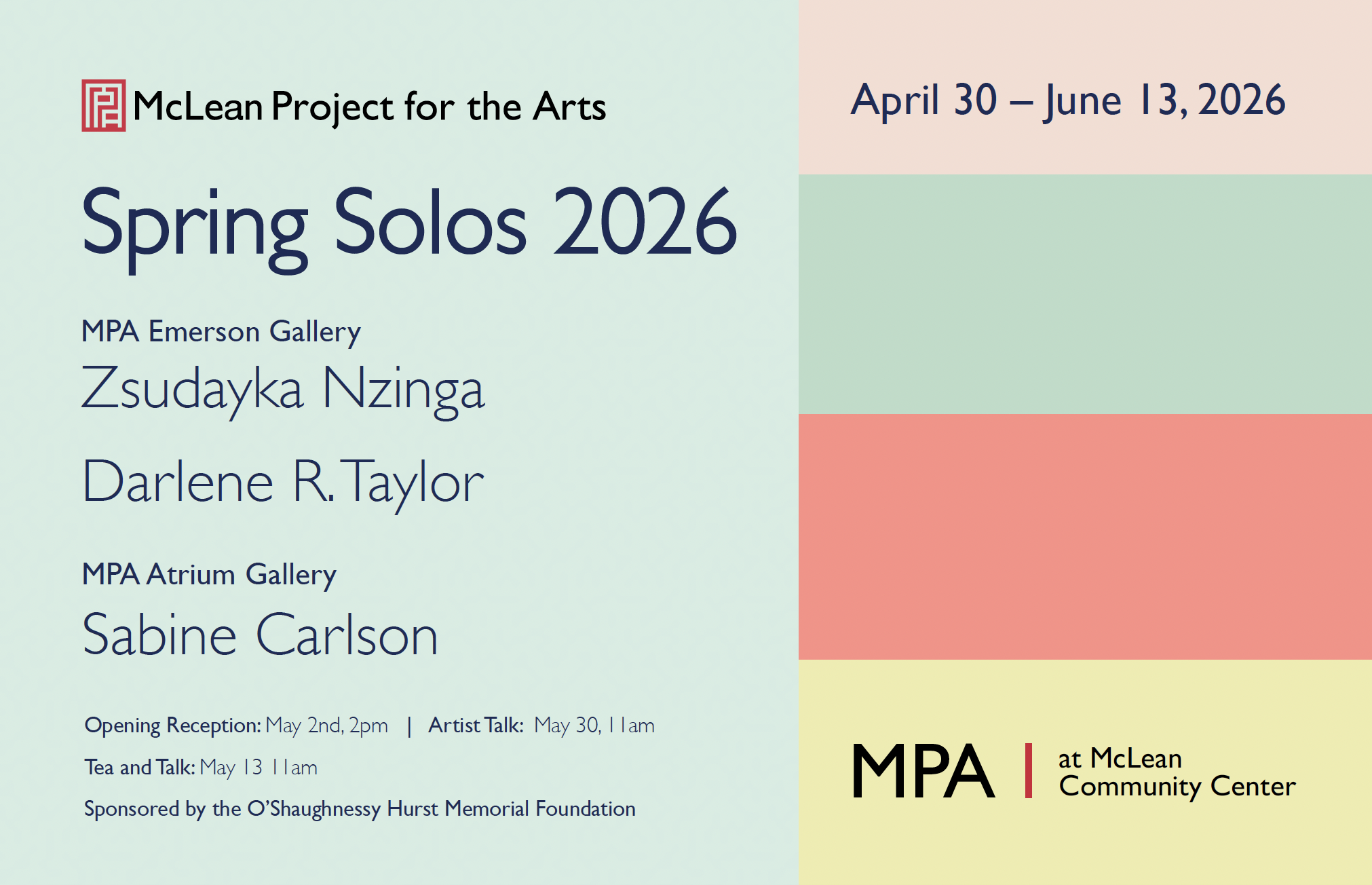 McLean Project for the Arts

Spring Solos 2026

MPA Emerson Gallery
Zsudayka Nzinga

Darlene R. Taylor

MPA Atrium Gallery
Sabine Carlson

Opening Reception: May 2nd, 2pm | Artist Talk: May 30, 11am

Tea and Talk: May 13 11am

Sponsored by the O'Shaughnessy Hurst Memorial Foundation

April 30 – June 13, 2026

MPA | at McLean Community Center